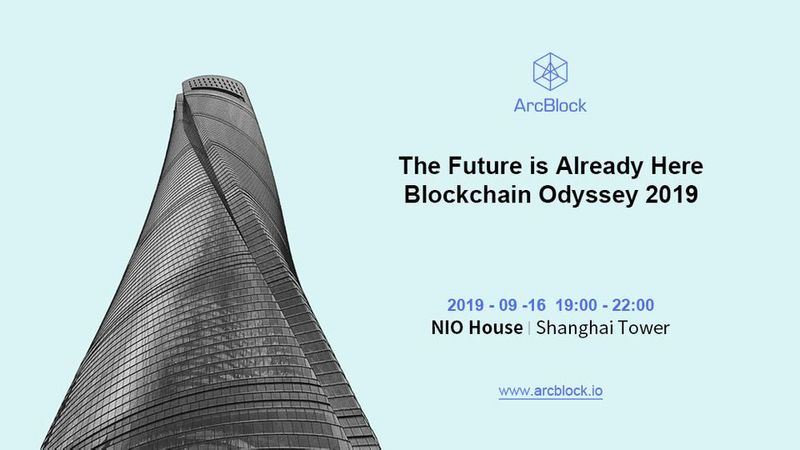 ArcBlock

The Future is Already Here
Blockchain Odyssey 2019

2019 - 09 -16 19:00 - 22:00
NIO House | Shanghai Tower

www.arcblock.io